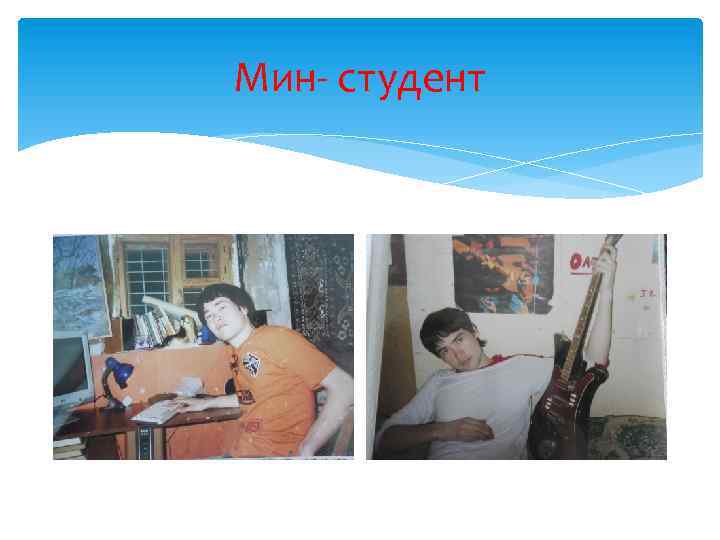 Мин- студент